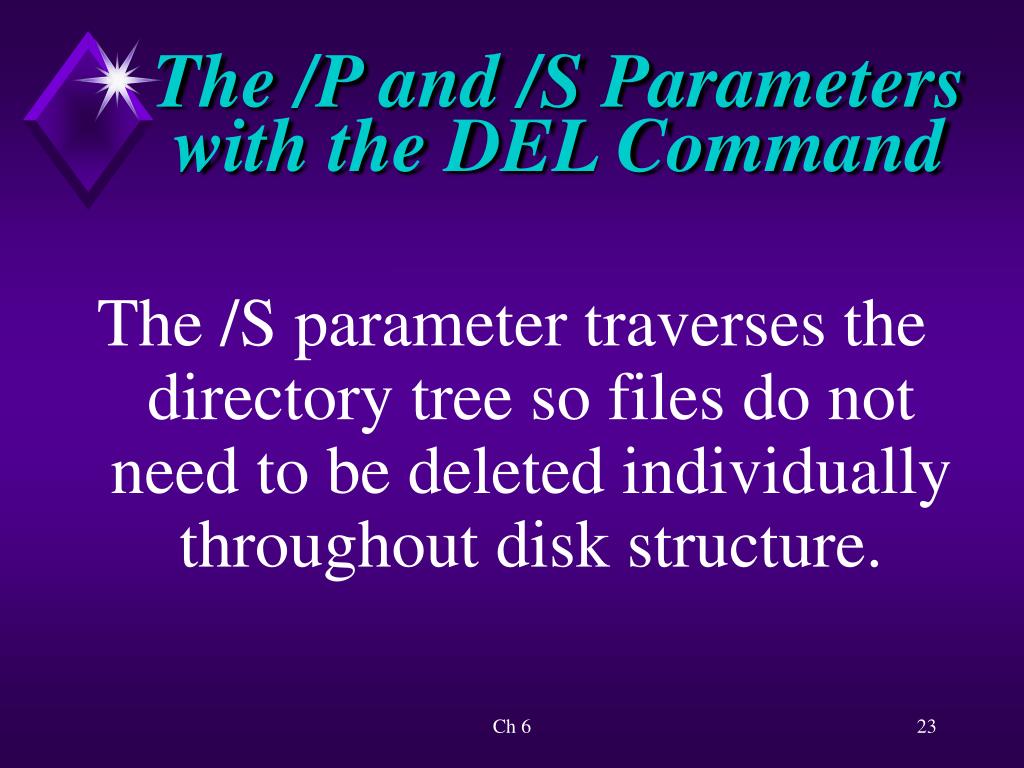 The /P and /S Parameters with the DEL Command

The /S parameter traverses the directory tree so files do not need to be deleted individually throughout disk structure.

Ch 6

23